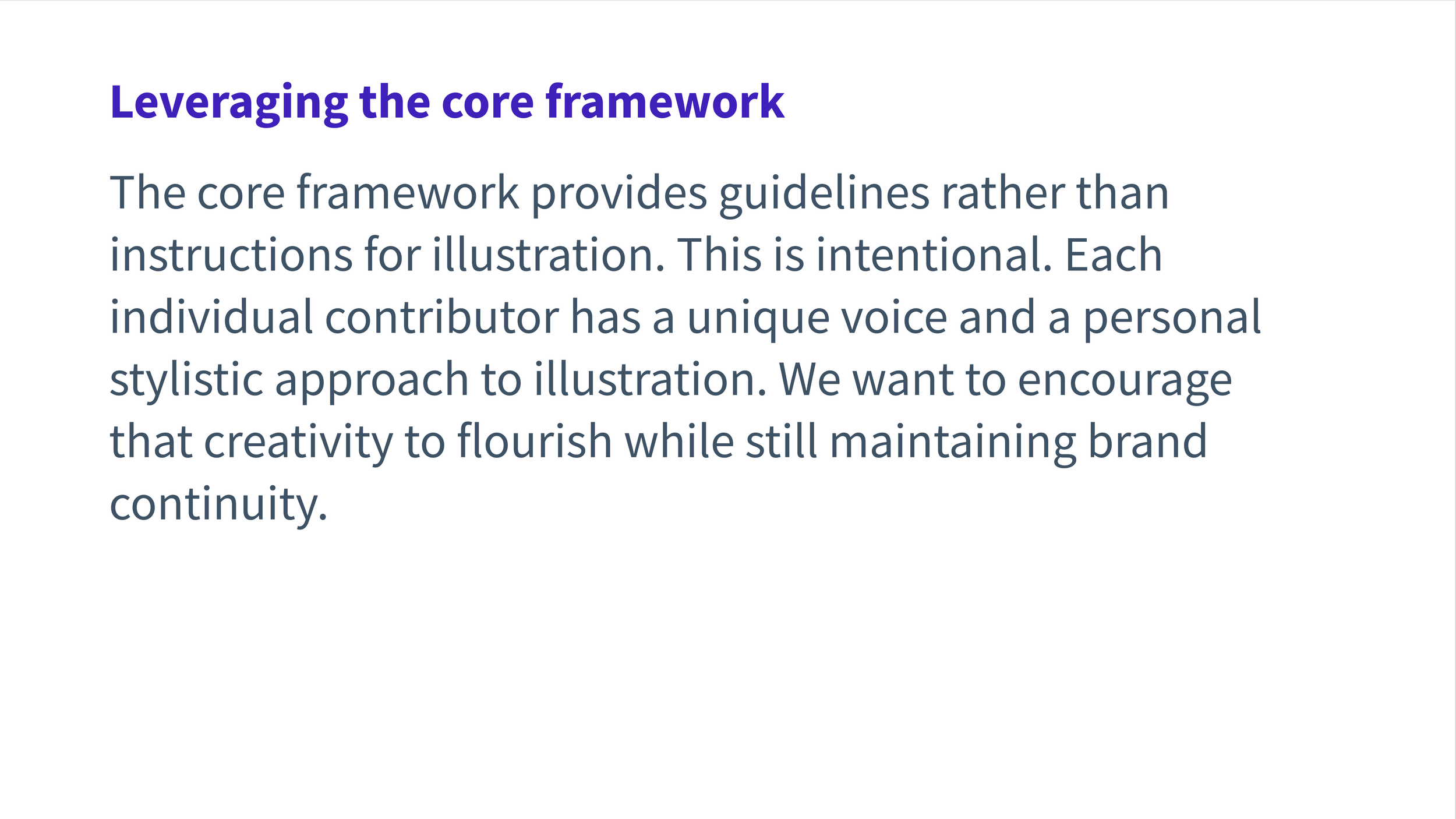 Leveraging the core framework

The core framework provides guidelines rather than instructions for illustration. This is intentional. Each individual contributor has a unique voice and a personal stylistic approach to illustration. We want to encourage that creativity to flourish while still maintaining brand continuity.